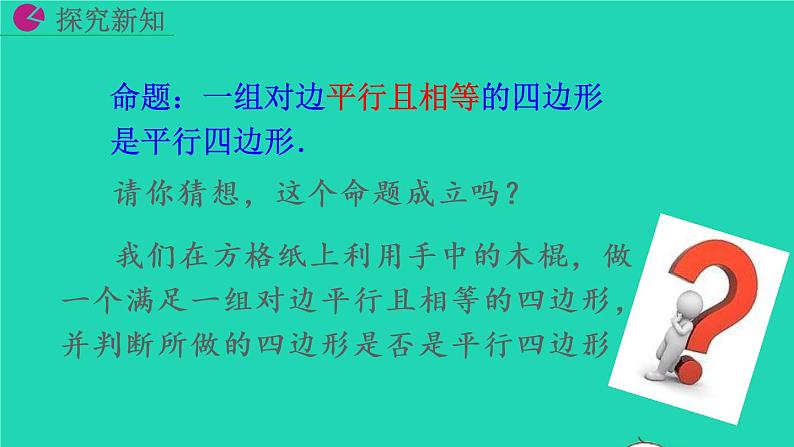 探究新知

命题：一组对边平行且相等的四边形是平行四边形.

请你猜想，这个命题成立吗？

我们在方格纸上利用手中的木棍，做一个满足一组对边平行且相等的四边形，并判断所做的四边形是否是平行四边形